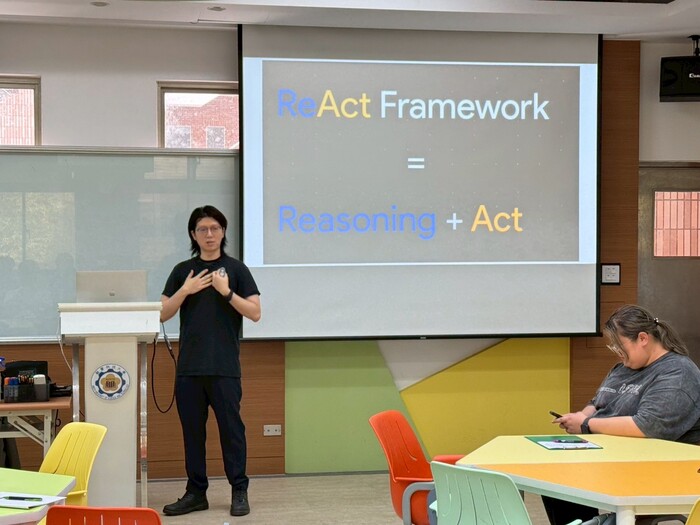 ReAct Framework

=

Reasoning + Act